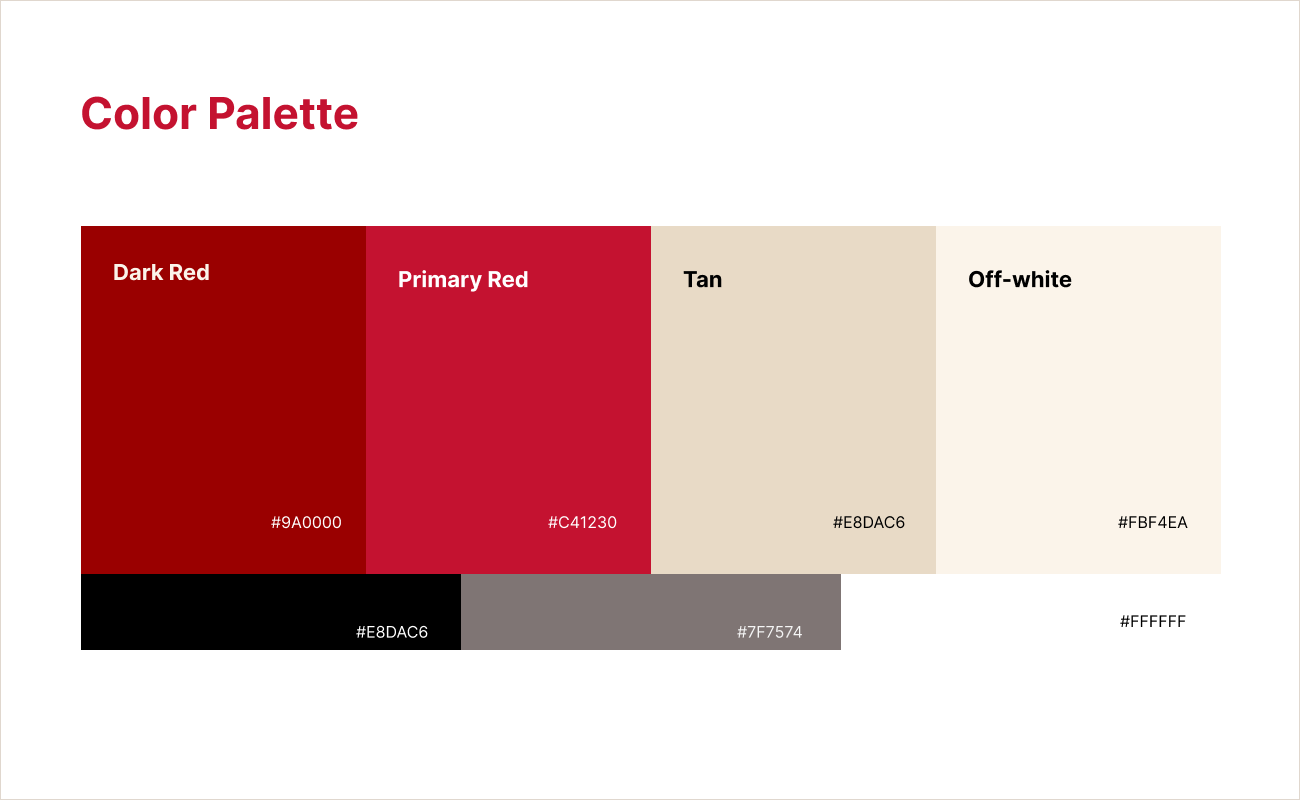 Color Palette

Dark Red

#9A0000

Primary Red

#C41230

Tan

#E8DAC6

Off-white

#FBF4EA

#E8DAC6

#7F7574

#FFFFFF